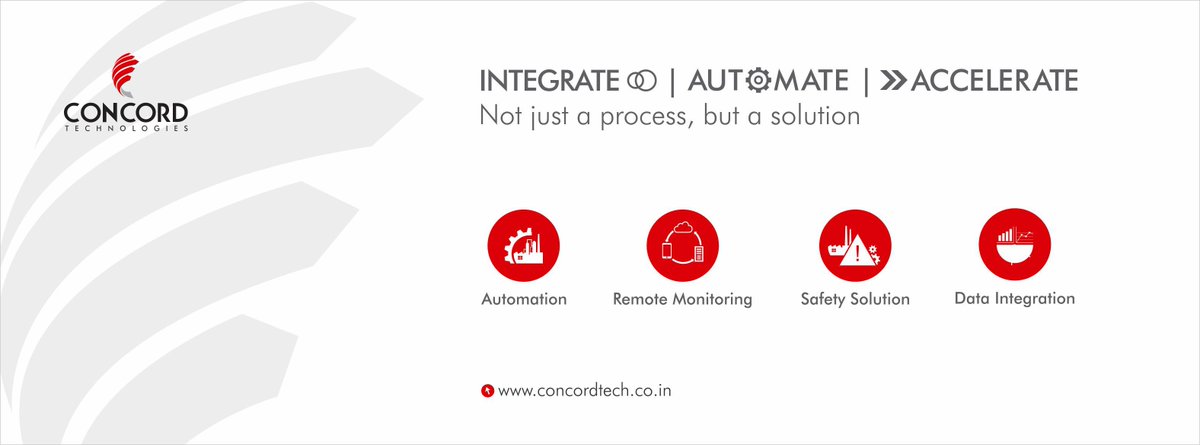 CONCORD
TECHNOLOGIES

INTEGRATE | AUTOMATE | ACCELERATE
Not just a process, but a solution

Automation

Remote Monitoring

Safety Solution

Data Integration

www.concordtech.co.in